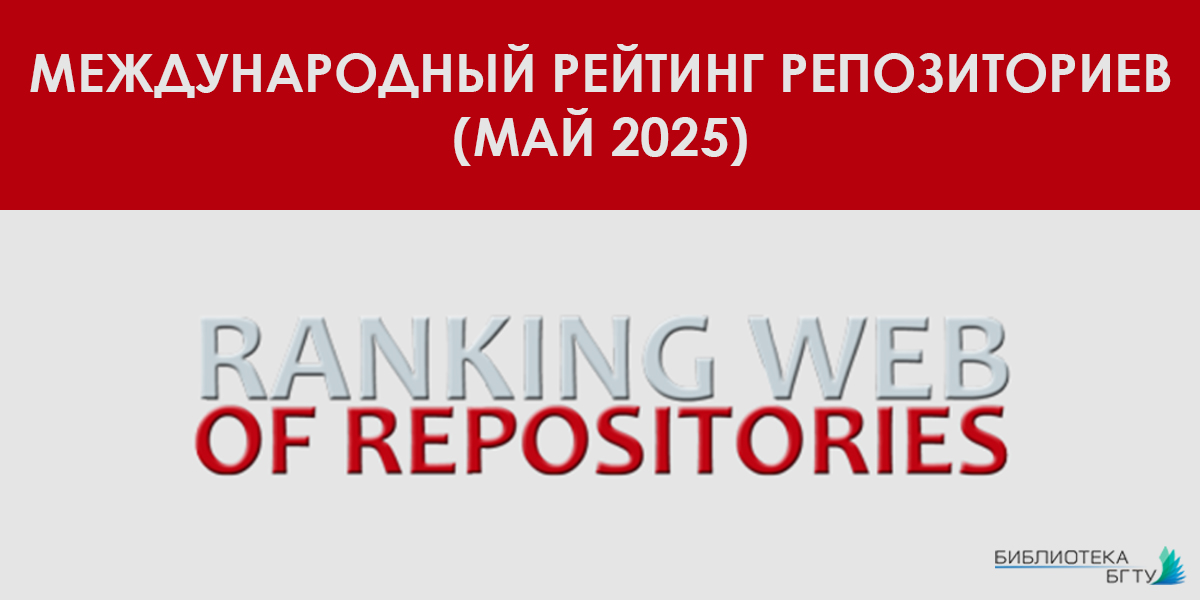 МЕЖДУНАРОДНЫЙ РЕЙТИНГ РЕПОЗИТОРИЕВ (МАЙ 2025)

RANKING WEB OF REPOSITORIES

БИБЛИОТЕКА БГТУ